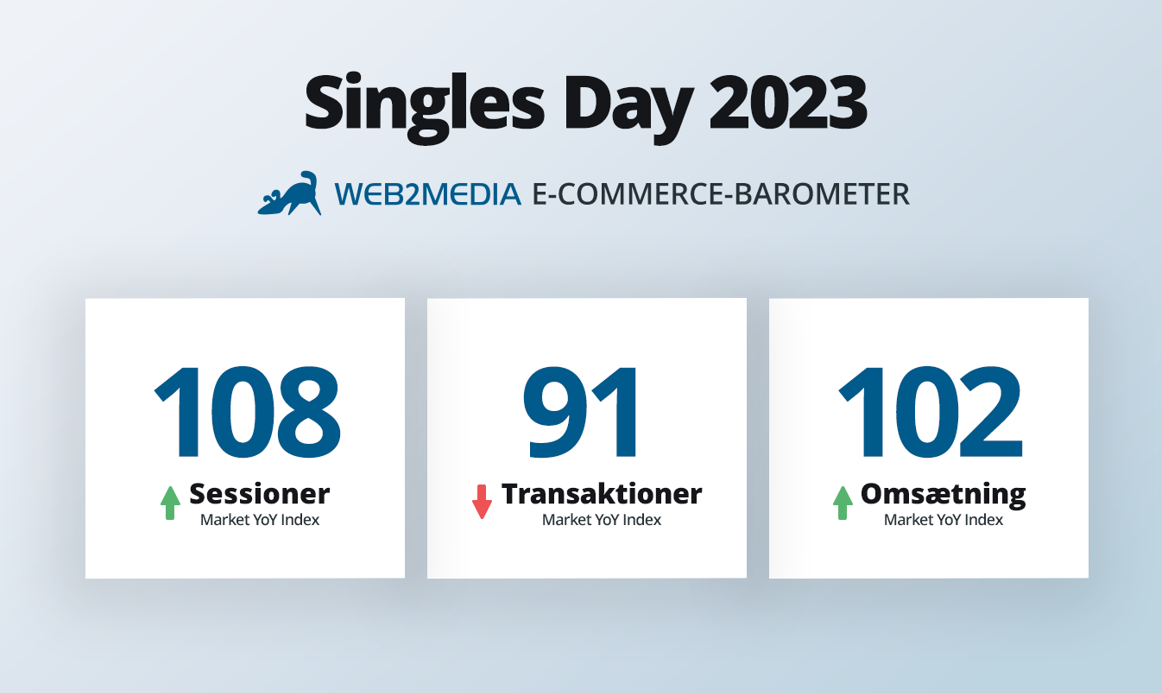 Singles Day 2023

WEB2MEDIA E-COMMERCE-BAROMETER

108
Sessioner
Market YoY Index

91
Transaktioner
Market YoY Index

102
Omsætning
Market YoY Index